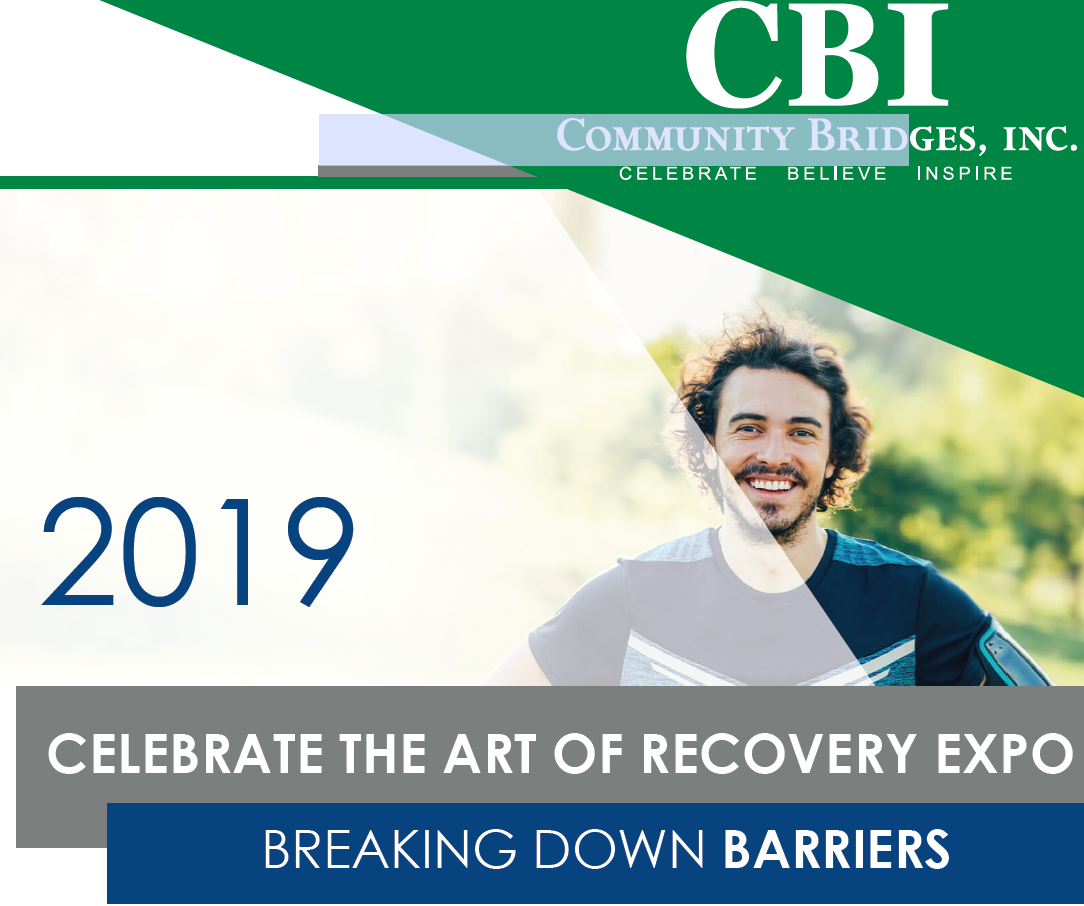 CBI
COMMUNITY BRIDGES, INC.
CELEBRATE BELIEVE INSPIRE

2019

CELEBRATE THE ART OF RECOVERY EXPO

BREAKING DOWN BARRIERS